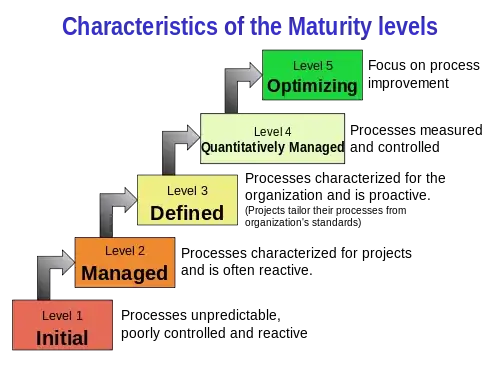 Characteristics of the Maturity levels

Level 5
Optimizing

Focus on process improvement

Level 4
Quantitatively Managed

Processes measured and controlled

Level 3
Defined

Processes characterized for the organization and is proactive.
(Projects tailor their processes from organization's standards)

Level 2
Managed

Processes characterized for projects and is often reactive.

Level 1
Initial

Processes unpredictable, poorly controlled and reactive